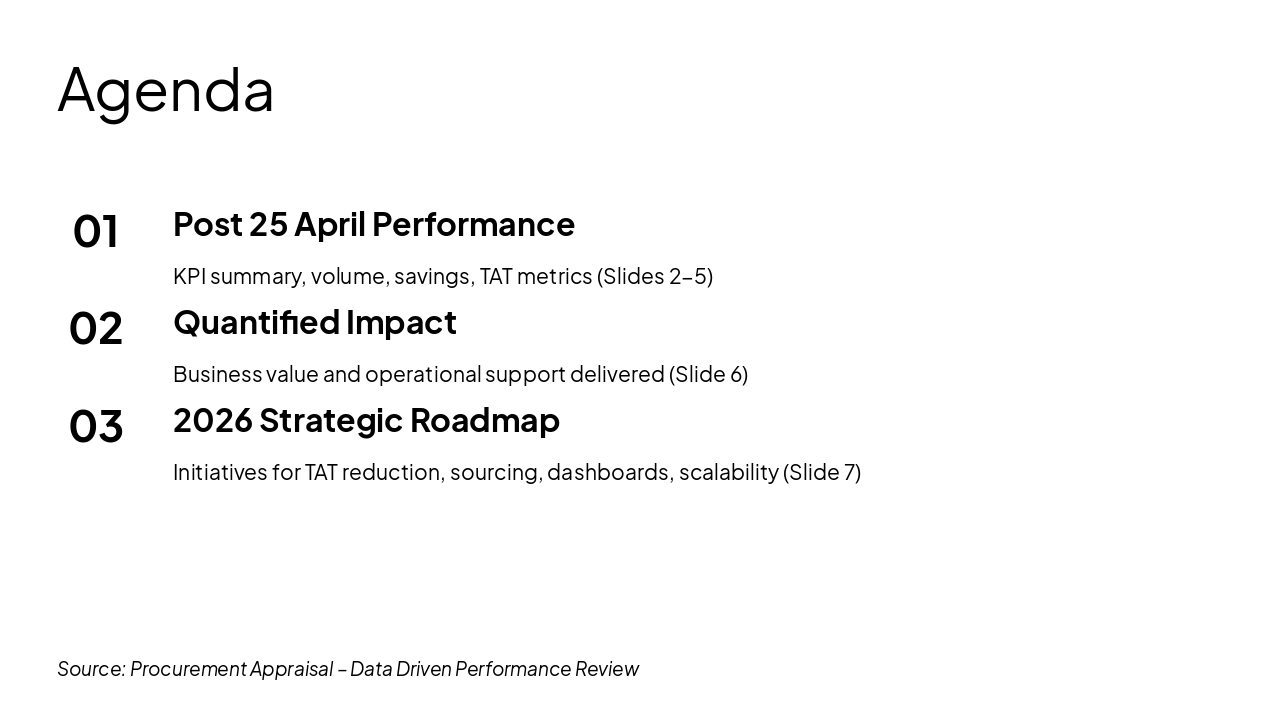 Agenda

01

Post 25 April Performance

KPI summary, volume, savings, TAT metrics (Slides 2–5)

02

Quantified Impact

Business value and operational support delivered (Slide 6)

03

2026 Strategic Roadmap

Initiatives for TAT reduction, sourcing, dashboards, scalability (Slide 7)

Source: Procurement Appraisal – Data Driven Performance Review